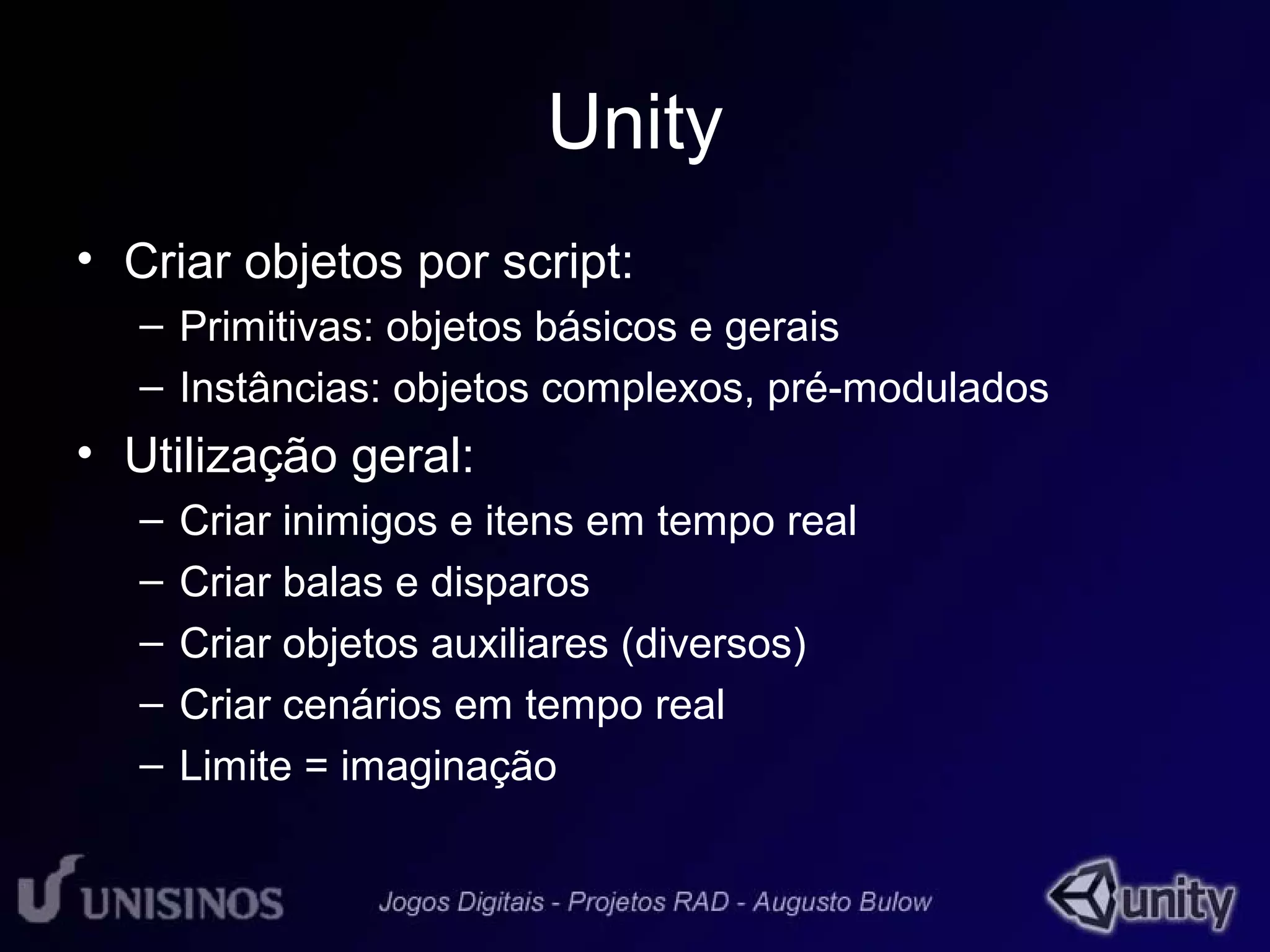 Unity

• Criar objetos por script:
– Primitivas: objetos básicos e gerais
– Instâncias: objetos complexos, pré-modulados
• Utilização geral:
– Criar inimigos e itens em tempo real
– Criar balas e disparos
– Criar objetos auxiliares (diversos)
– Criar cenários em tempo real
– Limite = imaginação

UNISINOS Jogos Digitais - Projetos RAD - Augusto Bulow unity